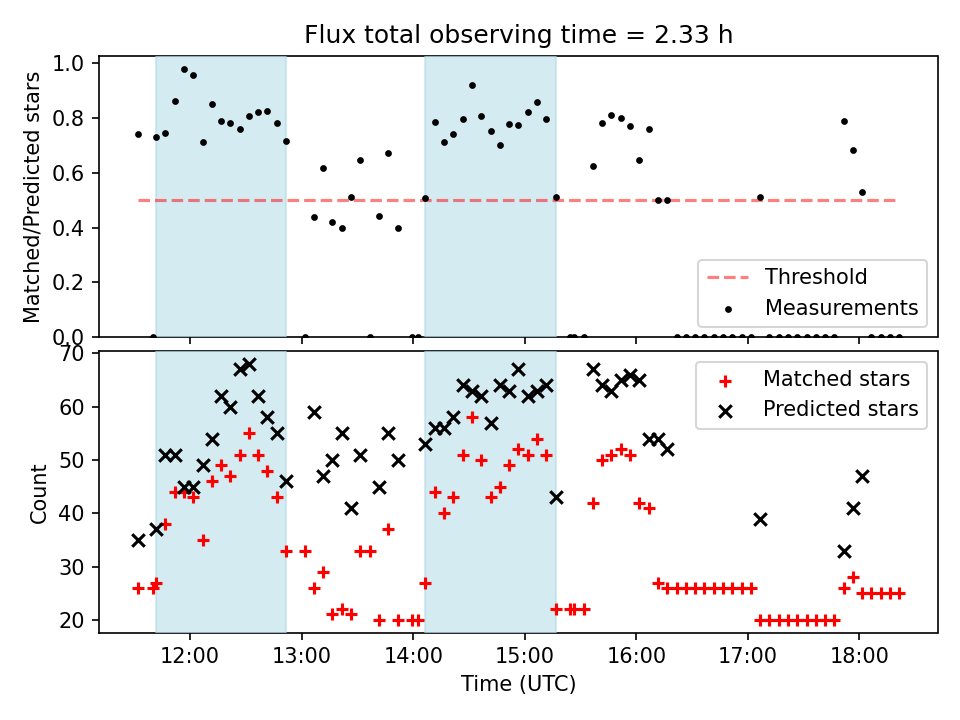 Flux total observing time = 2.33 h

Matched/Predicted stars

1.0
0.8
0.6
0.4
0.2
0.0

Threshold
Measurements

Count

70
60
50
40
30
20

Matched stars
Predicted stars

12:00
13:00
14:00
15:00
16:00
17:00
18:00

Time (UTC)